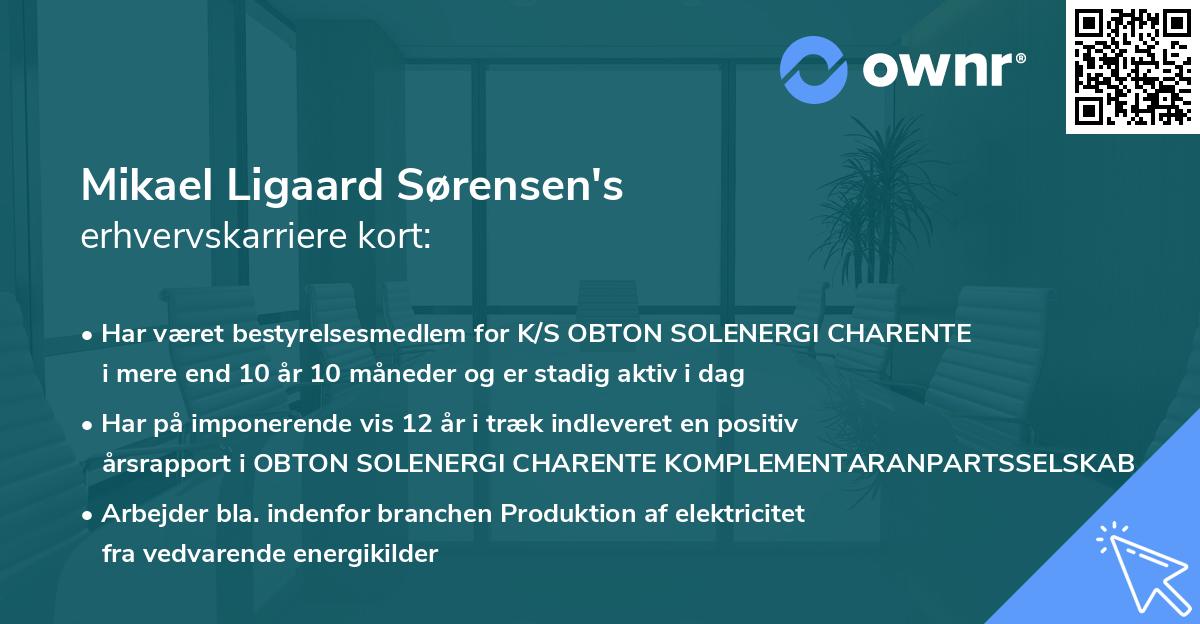 ownr®

Mikael Ligaard Sørensen's
erhvervskarriere kort:

• Har været bestyrelsesmedlem for K/S OBTON SOLENERGI CHARENTE i mere end 10 år 10 måneder og er stadig aktiv i dag

• Har på imponerende vis 12 år i træk indleveret en positiv årsrapport i OBTON SOLENERGI CHARENTE KOMPLEMENTARANPARTSSELSKAB

• Arbejder bla. indenfor branchen Produktion af elektricitet fra vedvarende energikilder